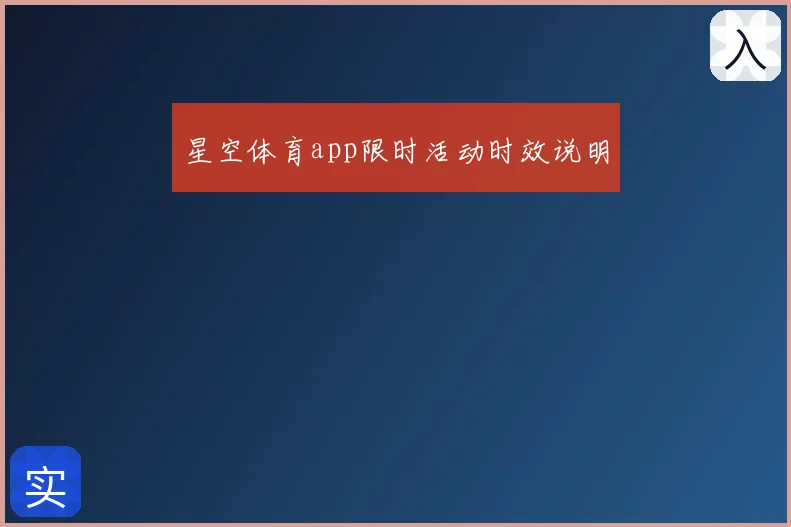 入

星空体育app限时活动时效说明

实